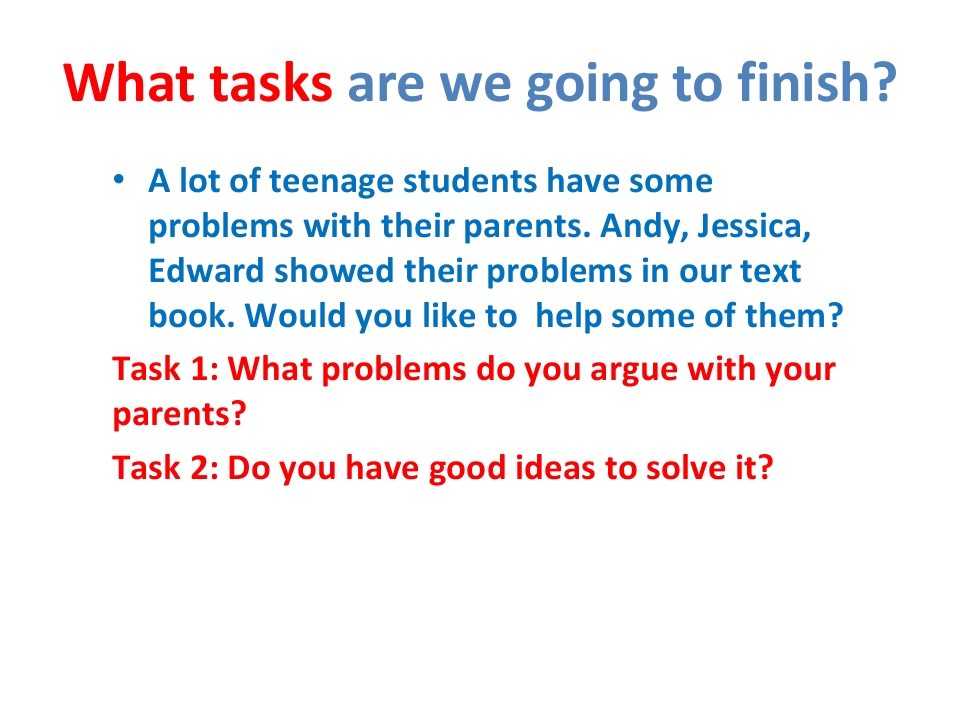 What tasks are we going to finish?

• A lot of teenage students have some problems with their parents. Andy, Jessica, Edward showed their problems in our text book. Would you like to help some of them?

Task 1: What problems do you argue with your parents?

Task 2: Do you have good ideas to solve it?